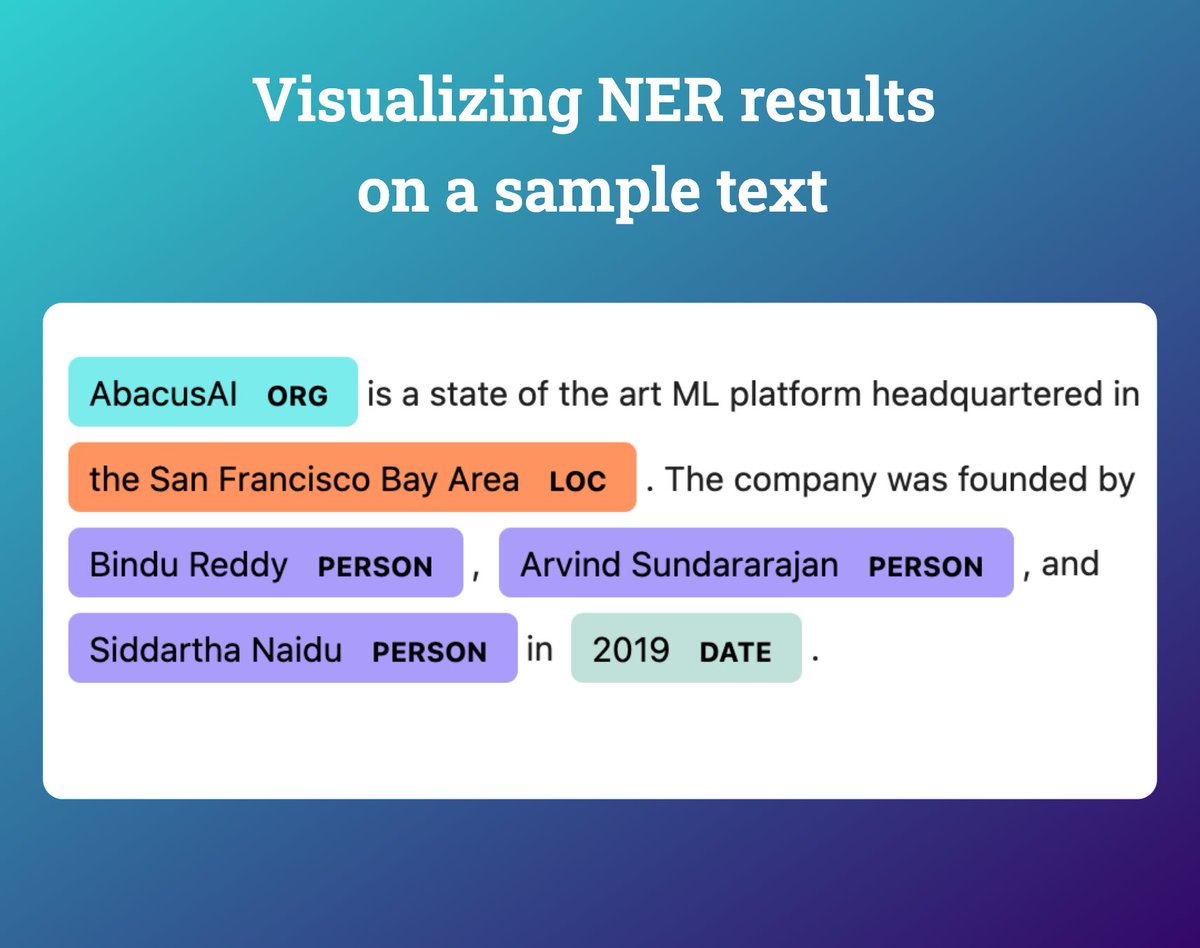 Visualizing NER results on a sample text

AbacusAI ORG is a state of the art ML platform headquartered in the San Francisco Bay Area LOC . The company was founded by Bindu Reddy PERSON , Arvind Sundararajan PERSON , and Siddartha Naidu PERSON in 2019 DATE .